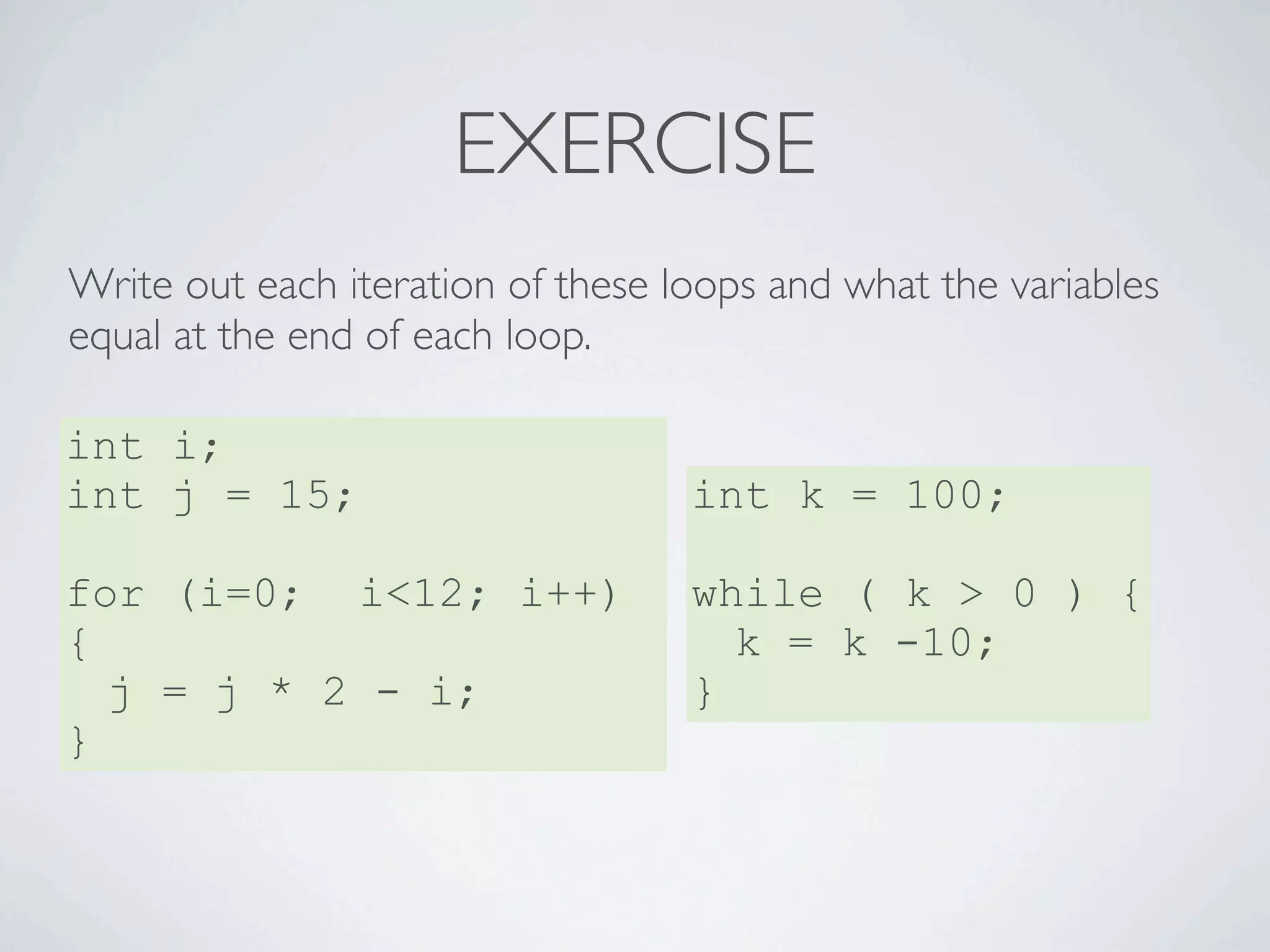 EXERCISE

Write out each iteration of these loops and what the variables equal at the end of each loop.

int i;
int j = 15;

for (i=0;  i<12; i++)
{
  j = j * 2 - i;
}

int k = 100;

while ( k > 0 ) {
  k = k -10;
}